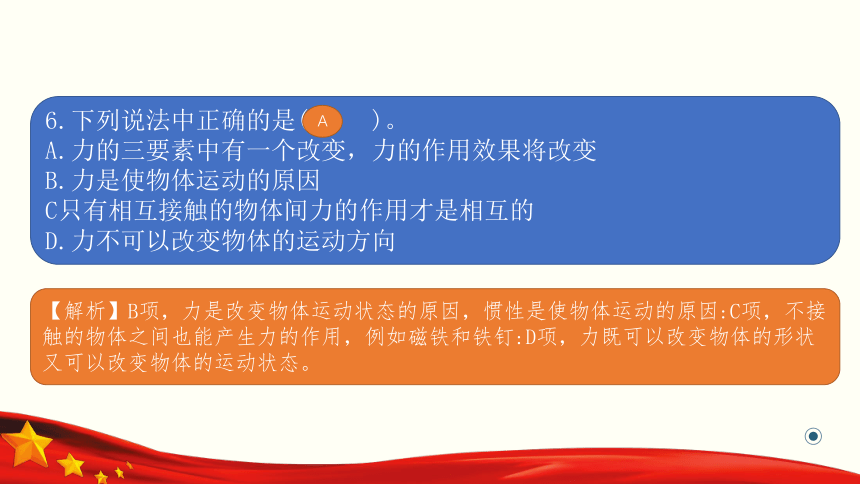 6.下列说法中正确的是( A )。
A.力的三要素中有一个改变，力的作用效果将改变
B.力是使物体运动的原因
C只有相互接触的物体间力的作用才是相互的
D.力不可以改变物体的运动方向

【解析】B项，力是改变物体运动状态的原因，惯性是使物体运动的原因:C项，不接触的物体之间也能产生力的作用，例如磁铁和铁钉:D项，力既可以改变物体的形状又可以改变物体的运动状态。